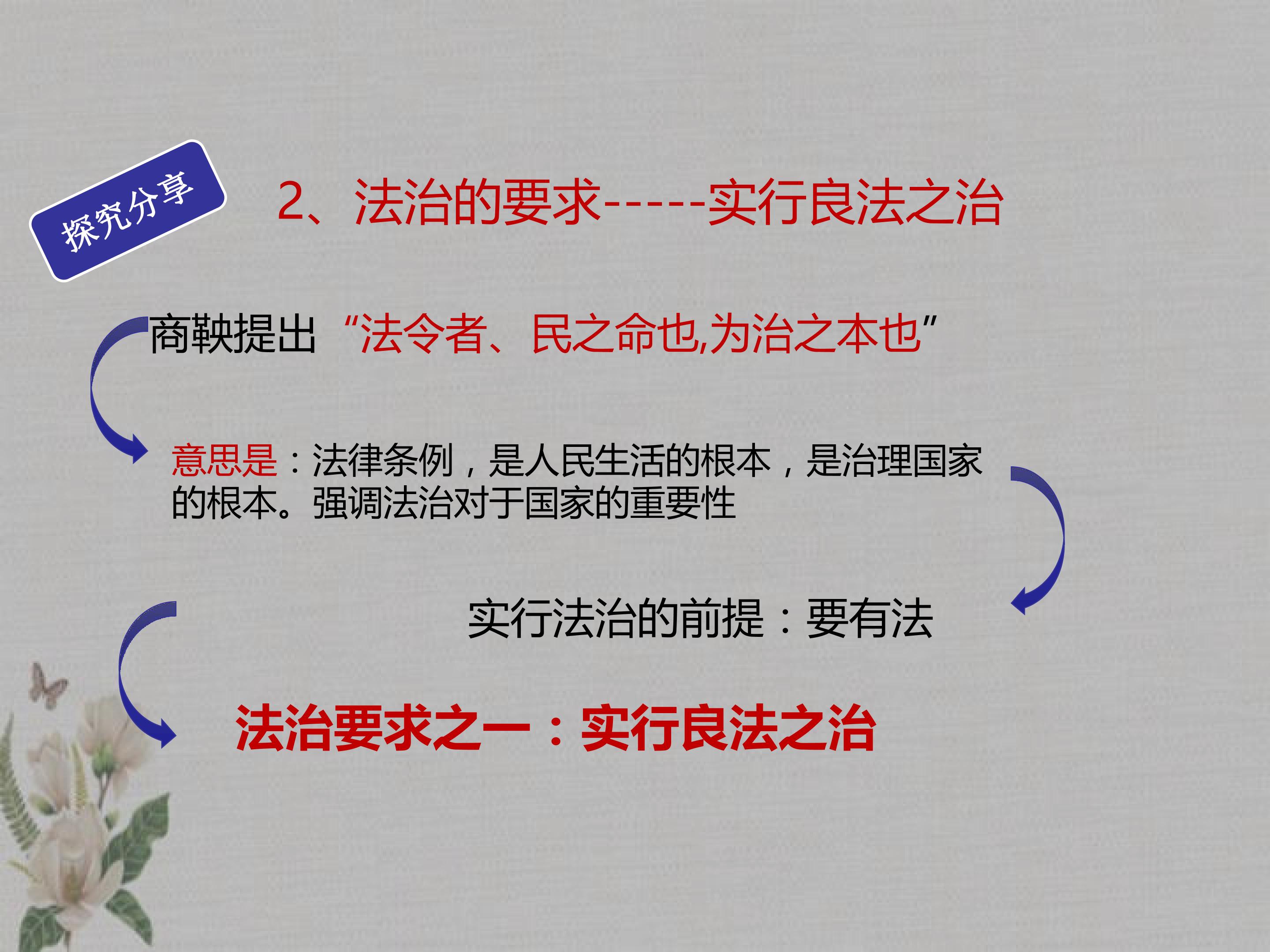 探究分享

2、法治的要求-----实行良法之治

商鞅提出“法令者、民之命也,为治之本也”

意思是：法律条例，是人民生活的根本，是治理国家的根本。强调法治对于国家的重要性

实行法治的前提：要有法

法治要求之一：实行良法之治